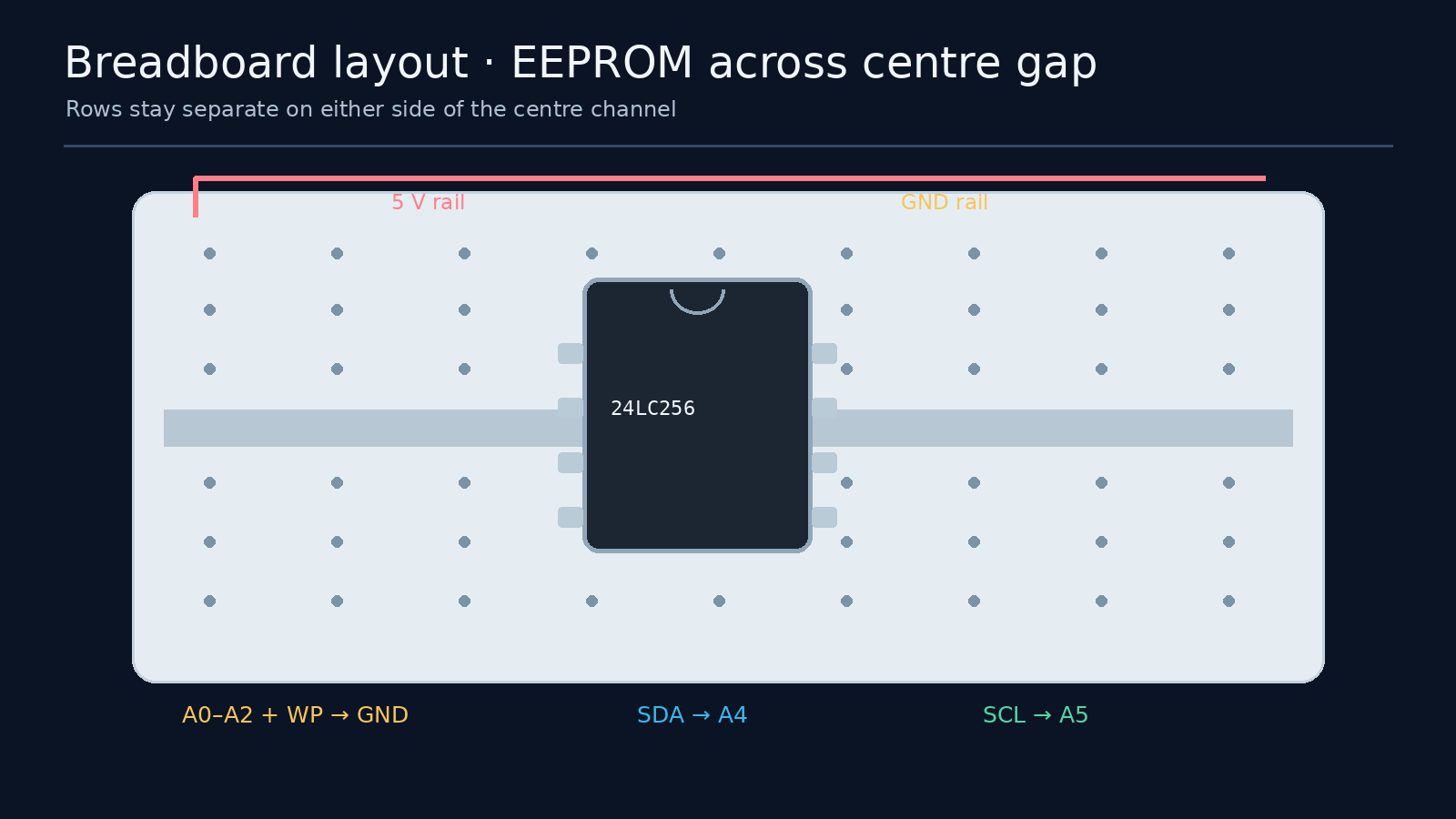 Breadboard layout · EEPROM across centre gap

Rows stay separate on either side of the centre channel

5 V rail

GND rail

24LC256

A0–A2 + WP → GND

SDA → A4

SCL → A5